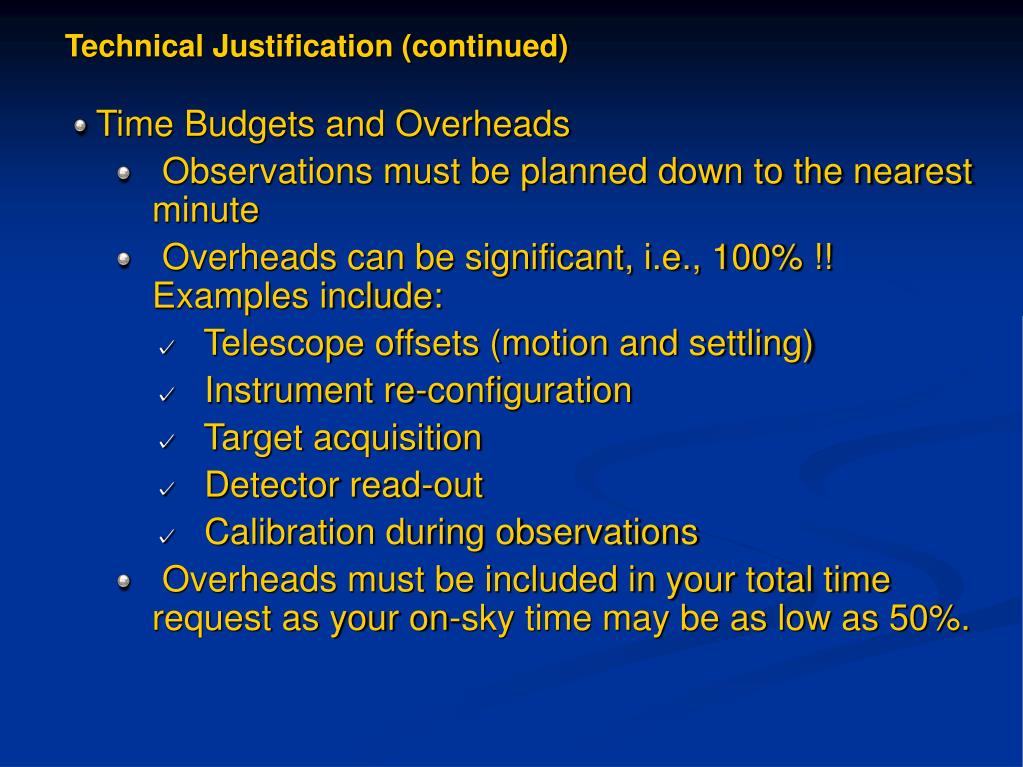 Technical Justification (continued)

Time Budgets and Overheads

Observations must be planned down to the nearest minute

Overheads can be significant, i.e., 100% !! Examples include:

✓ Telescope offsets (motion and settling)

✓ Instrument re-configuration

✓ Target acquisition

✓ Detector read-out

✓ Calibration during observations

Overheads must be included in your total time request as your on-sky time may be as low as 50%.